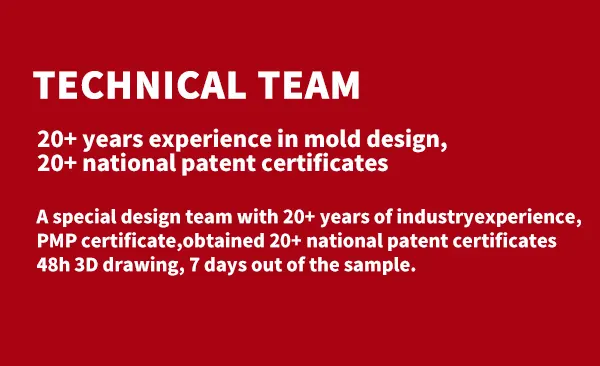 TECHNICAL TEAM

20+ years experience in mold design,
20+ national patent certificates

A special design team with 20+ years of industryexperience,
PMP certificate,obtained 20+ national patent certificates
48h 3D drawing, 7 days out of the sample.